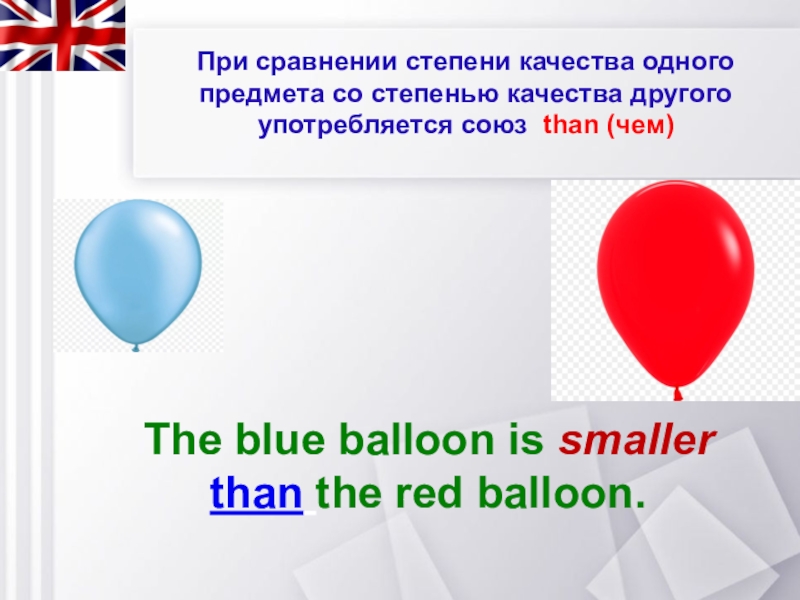 При сравнении степени качества одного предмета со степенью качества другого употребляется союз than (чем)

The blue balloon is smaller than the red balloon.